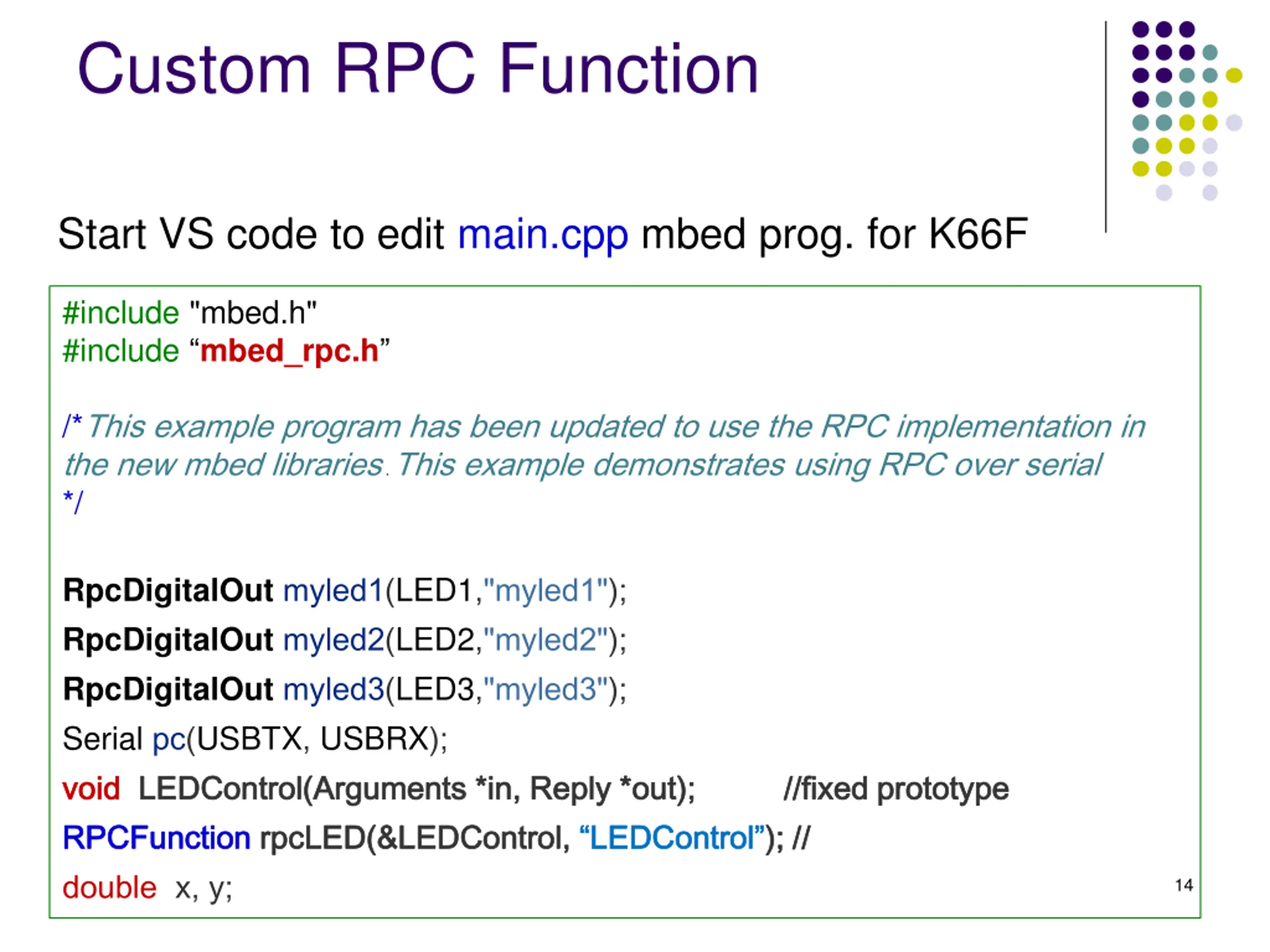 Custom RPC Function

Start VS code to edit main.cpp mbed prog. for K66F

#include "mbed.h"
#include “mbed_rpc.h”

/* This example program has been updated to use the RPC implementation in the new mbed libraries. This example demonstrates using RPC over serial
*/

RpcDigitalOut myled1(LED1,"myled1");
RpcDigitalOut myled2(LED2,"myled2");
RpcDigitalOut myled3(LED3,"myled3");
Serial pc(USBTX, USBRX);
void LEDControl(Arguments *in, Reply *out); //fixed prototype
RPCFunction rpcLED(&LEDControl, “LEDControl”); //
double x, y;

14